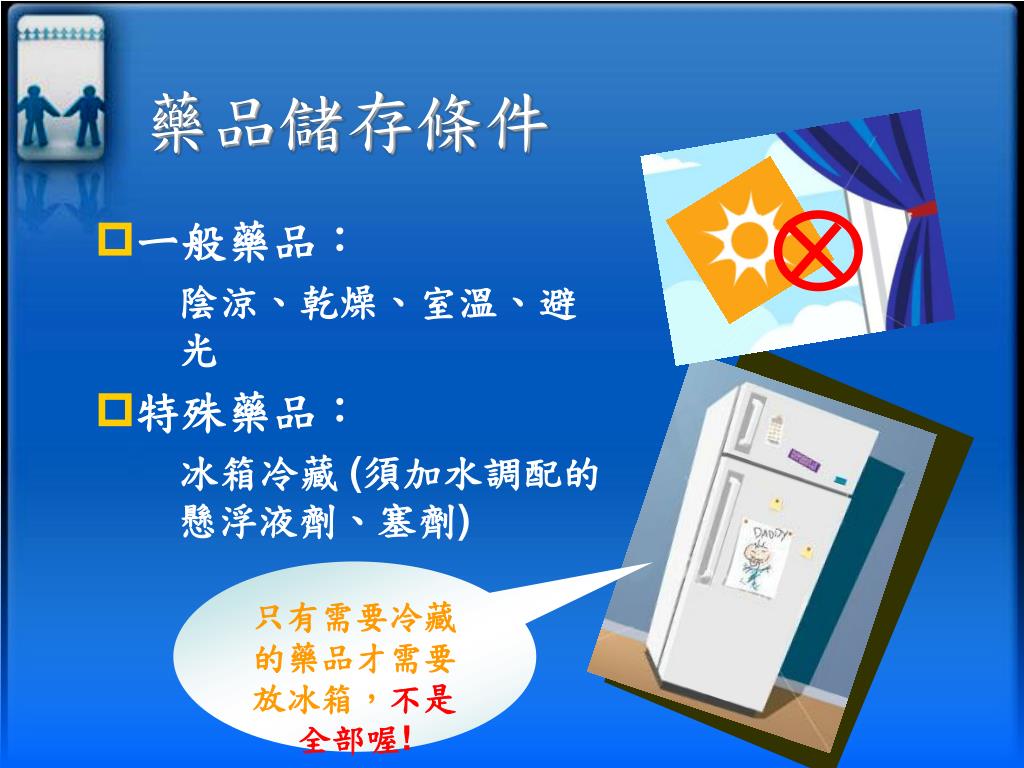 藥品儲存條件

一般藥品：

陰涼、乾燥、室溫、避光

特殊藥品：

冰箱冷藏 (須加水調配的懸浮液劑、塞劑)

只有需要冷藏的藥品才需要放冰箱，不是全部喔!

DADDY